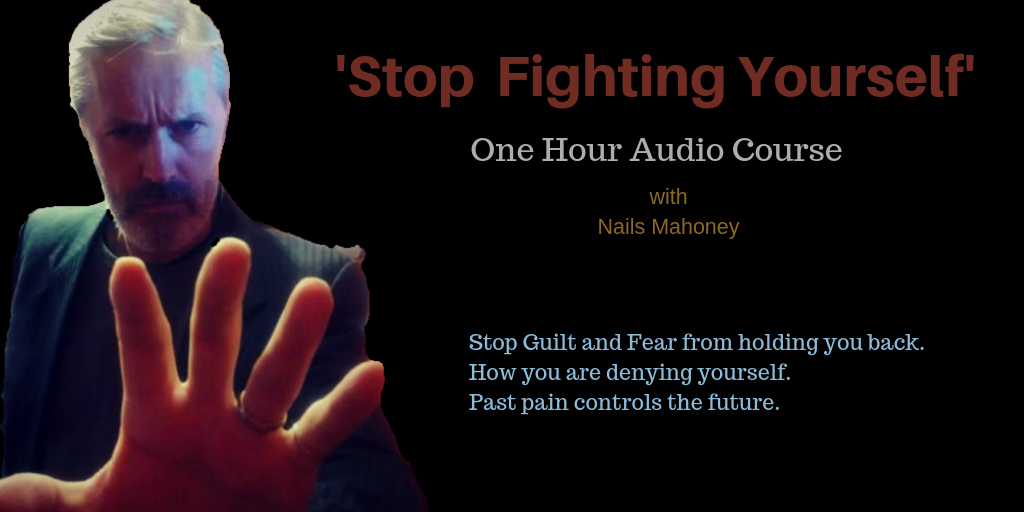 'Stop Fighting Yourself'

One Hour Audio Course

with
Nails Mahoney

Stop Guilt and Fear from holding you back.
How you are denying yourself.
Past pain controls the future.